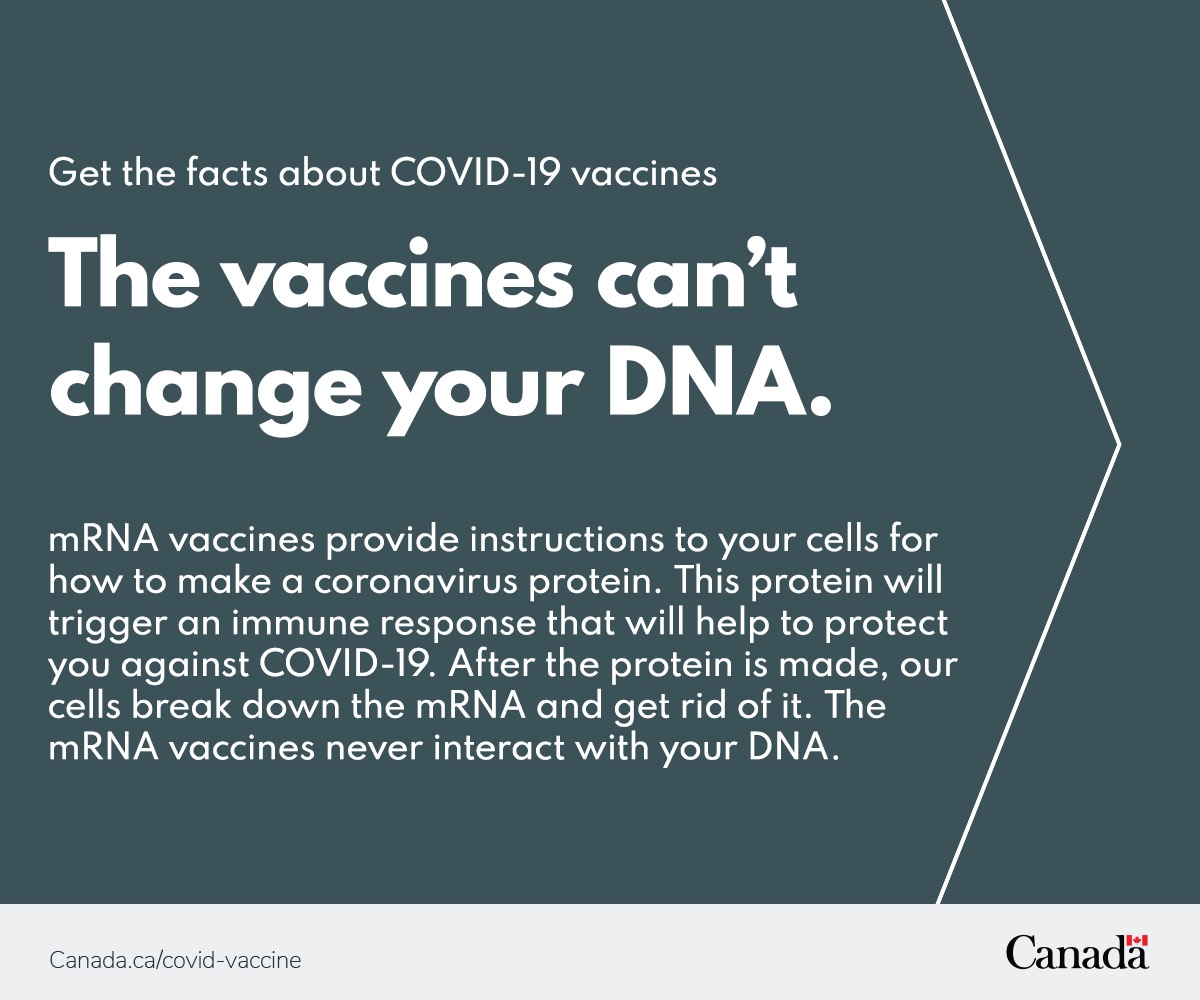 Get the facts about COVID-19 vaccines

The vaccines can't change your DNA.

mRNA vaccines provide instructions to your cells for how to make a coronavirus protein. This protein will trigger an immune response that will help to protect you against COVID-19. After the protein is made, our cells break down the mRNA and get rid of it. The mRNA vaccines never interact with your DNA.

Canada.ca/covid-vaccine

Canada